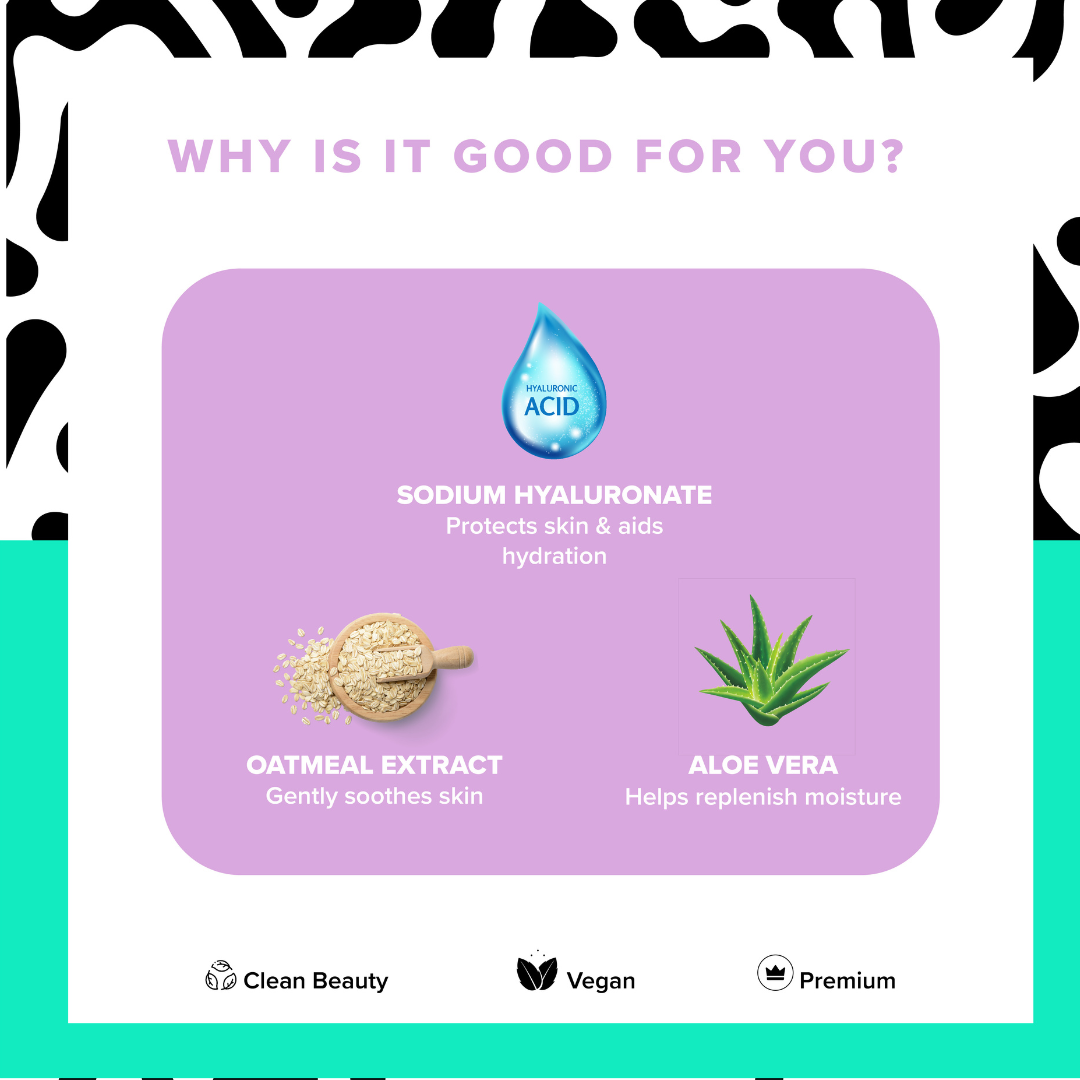 WHY IS IT GOOD FOR YOU?

HYALURONIC
ACID

SODIUM HYALURONATE
Protects skin & aids hydration

OATMEAL EXTRACT
Gently soothes skin

ALOE VERA
Helps replenish moisture

Clean Beauty

Vegan

Premium